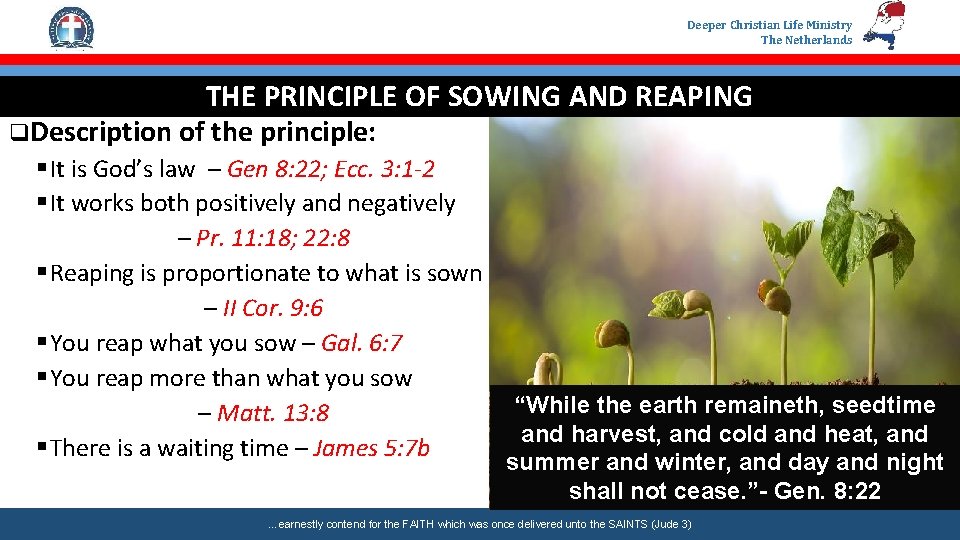 Deeper Christian Life Ministry
The Netherlands

THE PRINCIPLE OF SOWING AND REAPING

❑Description of the principle:

▪It is God's law – Gen 8:22; Ecc. 3:1-2

▪It works both positively and negatively – Pr. 11:18; 22:8

▪Reaping is proportionate to what is sown – II Cor. 9:6

▪You reap what you sow – Gal. 6:7

▪You reap more than what you sow – Matt. 13:8

▪There is a waiting time – James 5:7b

"While the earth remaineth, seedtime and harvest, and cold and heat, and summer and winter, and day and night shall not cease."- Gen. 8:22

…earnestly contend for the FAITH which was once delivered unto the SAINTS (Jude 3)